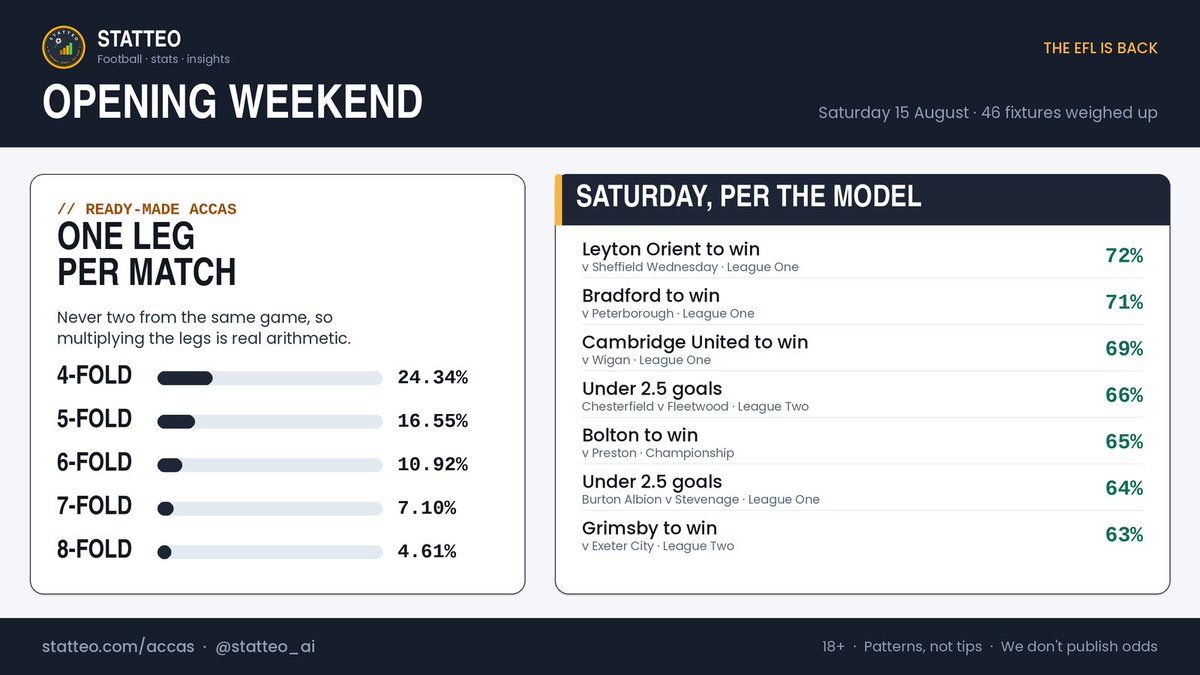 STATTEO
Football · stats · insights

THE EFL IS BACK

OPENING WEEKEND

Saturday 15 August · 46 fixtures weighed up

// READY-MADE ACCAS
ONE LEG PER MATCH

Never two from the same game, so multiplying the legs is real arithmetic.

4-FOLD 24.34%
5-FOLD 16.55%
6-FOLD 10.92%
7-FOLD 7.10%
8-FOLD 4.61%

SATURDAY, PER THE MODEL

Leyton Orient to win
v Sheffield Wednesday · League One
72%

Bradford to win
v Peterborough · League One
71%

Cambridge United to win
v Wigan · League One
69%

Under 2.5 goals
Chesterfield v Fleetwood · League Two
66%

Bolton to win
v Preston · Championship
65%

Under 2.5 goals
Burton Albion v Stevenage · League One
64%

Grimsby to win
v Exeter City · League Two
63%

statteo.com/accas · @statteo_ai

18+ · Patterns, not tips · We don't publish odds